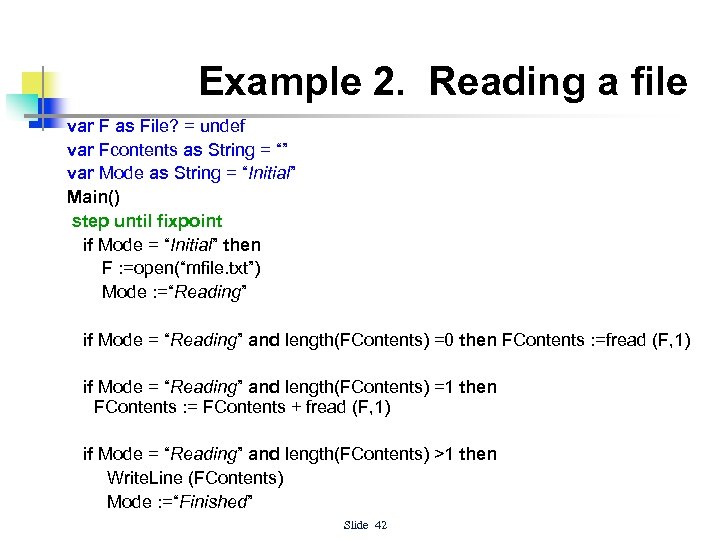 Example 2. Reading a file

var F as File? = undef
var Fcontents as String = “”
var Mode as String = “Initial”
Main()
step until fixpoint
if Mode = “Initial” then
F :=open(“mfile.txt”)
Mode :=“Reading”

if Mode = “Reading” and length(FContents) =0 then FContents :=fread (F,1)

if Mode = “Reading” and length(FContents) =1 then
FContents := FContents + fread (F,1)

if Mode = “Reading” and length(FContents) >1 then
WriteLine (FContents)
Mode :=“Finished”

Slide 42